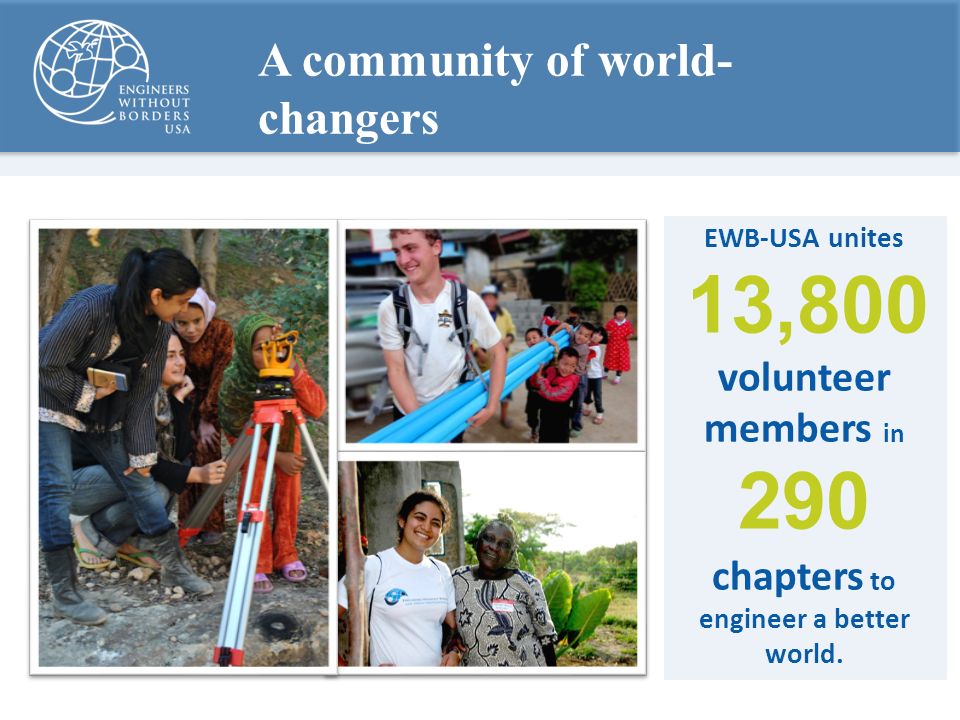 ENGINEERS WITHOUT BORDERS USA

A community of world-changers

EWB-USA unites
13,800
volunteer members in
290
chapters to engineer a better world.